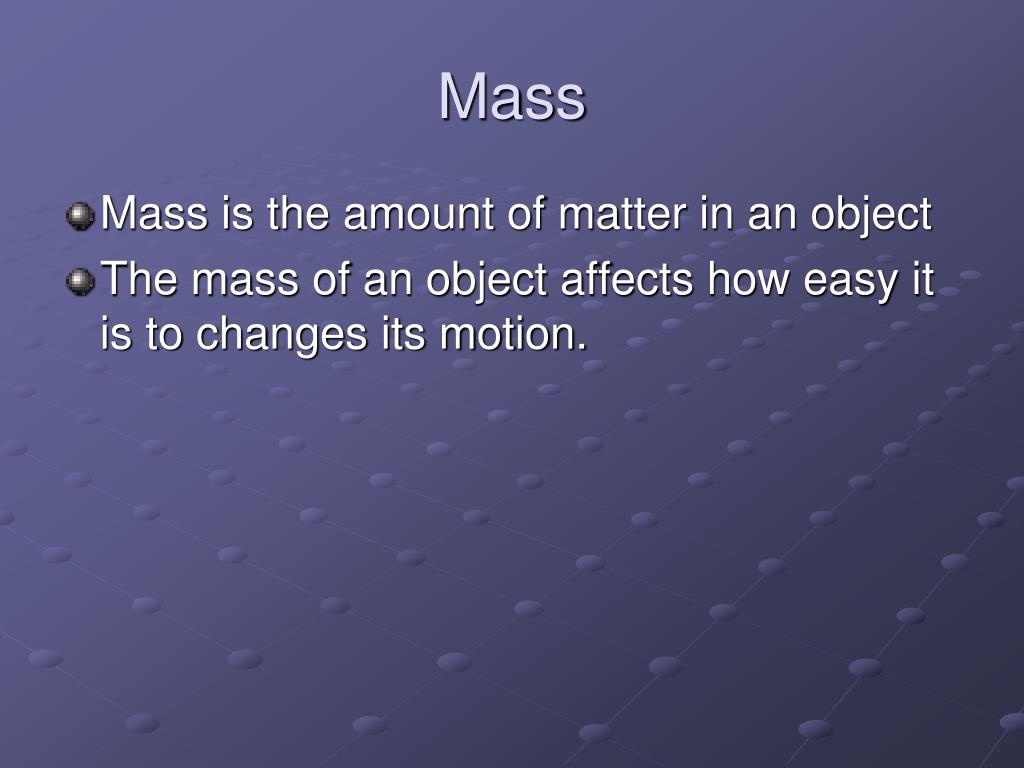 Mass

Mass is the amount of matter in an object

The mass of an object affects how easy it is to changes its motion.